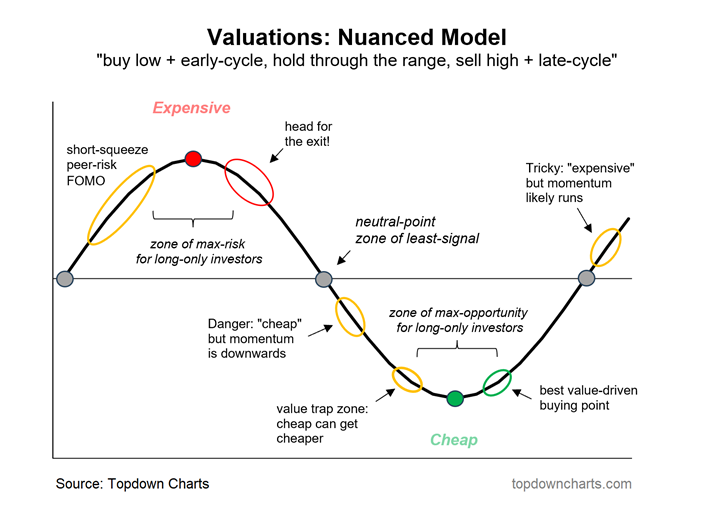 Valuations: Nuanced Model
"buy low + early-cycle, hold through the range, sell high + late-cycle"

Expensive

short-squeeze
peer-risk
FOMO

head for
the exit!

zone of max-risk
for long-only investors

neutral-point
zone of least-signal

Tricky: "expensive"
but momentum
likely runs

Danger: "cheap"
but momentum
is downwards

zone of max-opportunity
for long-only investors

value trap zone:
cheap can get
cheaper

best value-driven
buying point

Cheap

Source: Topdown Charts

topdowncharts.com